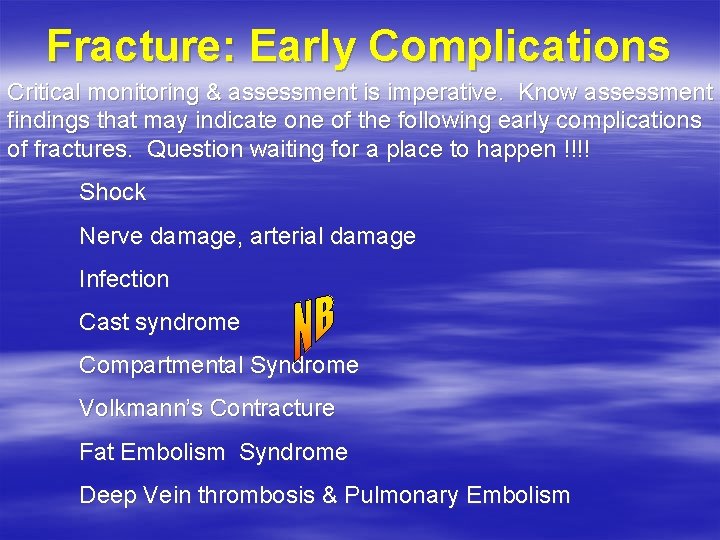 Fracture: Early Complications

Critical monitoring & assessment is imperative. Know assessment findings that may indicate one of the following early complications of fractures. Question waiting for a place to happen !!!!

Shock

Nerve damage, arterial damage

Infection

Cast syndrome

NB

Compartmental Syndrome

Volkmann's Contracture

Fat Embolism Syndrome

Deep Vein thrombosis & Pulmonary Embolism